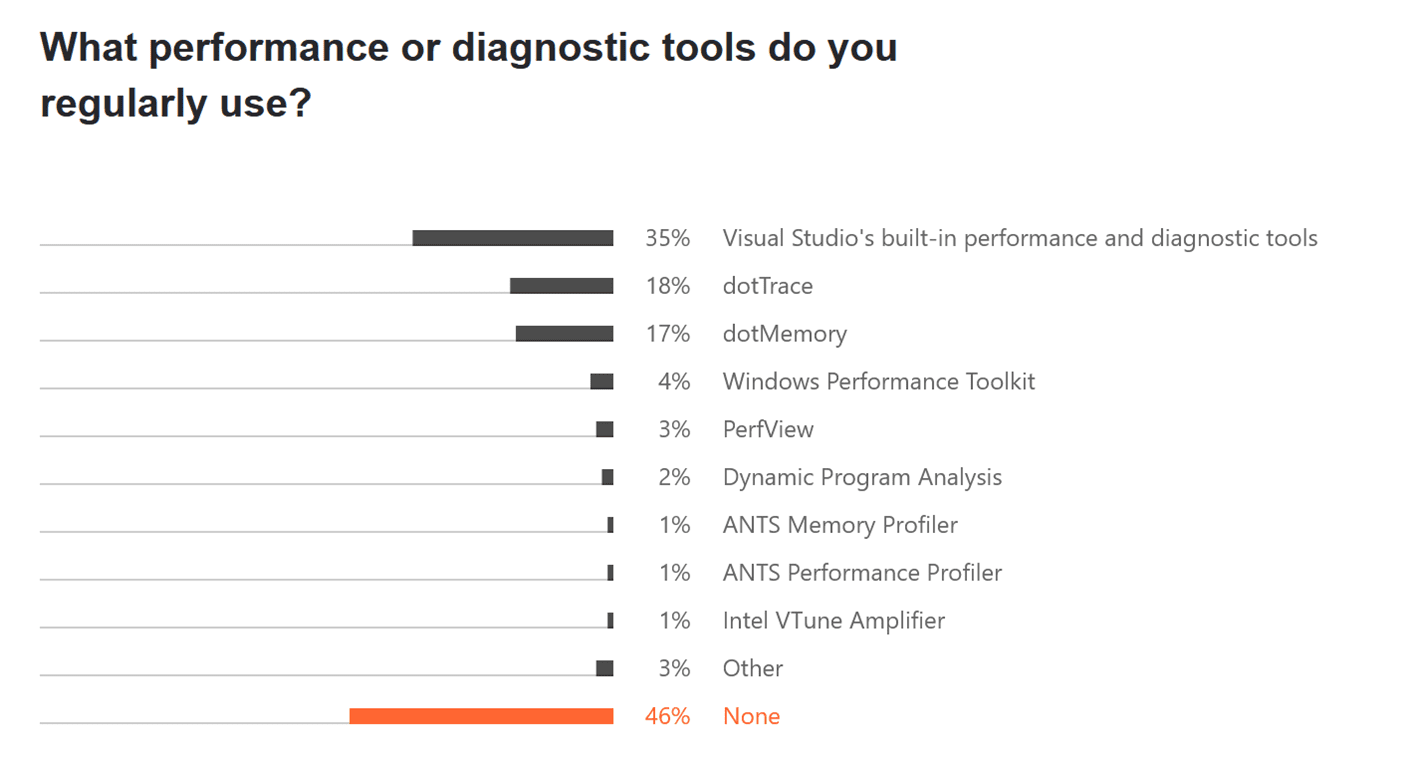 What performance or diagnostic tools do you regularly use?

35% Visual Studio's built-in performance and diagnostic tools
18% dotTrace
17% dotMemory
4% Windows Performance Toolkit
3% PerfView
2% Dynamic Program Analysis
1% ANTS Memory Profiler
1% ANTS Performance Profiler
1% Intel VTune Amplifier
3% Other
46% None